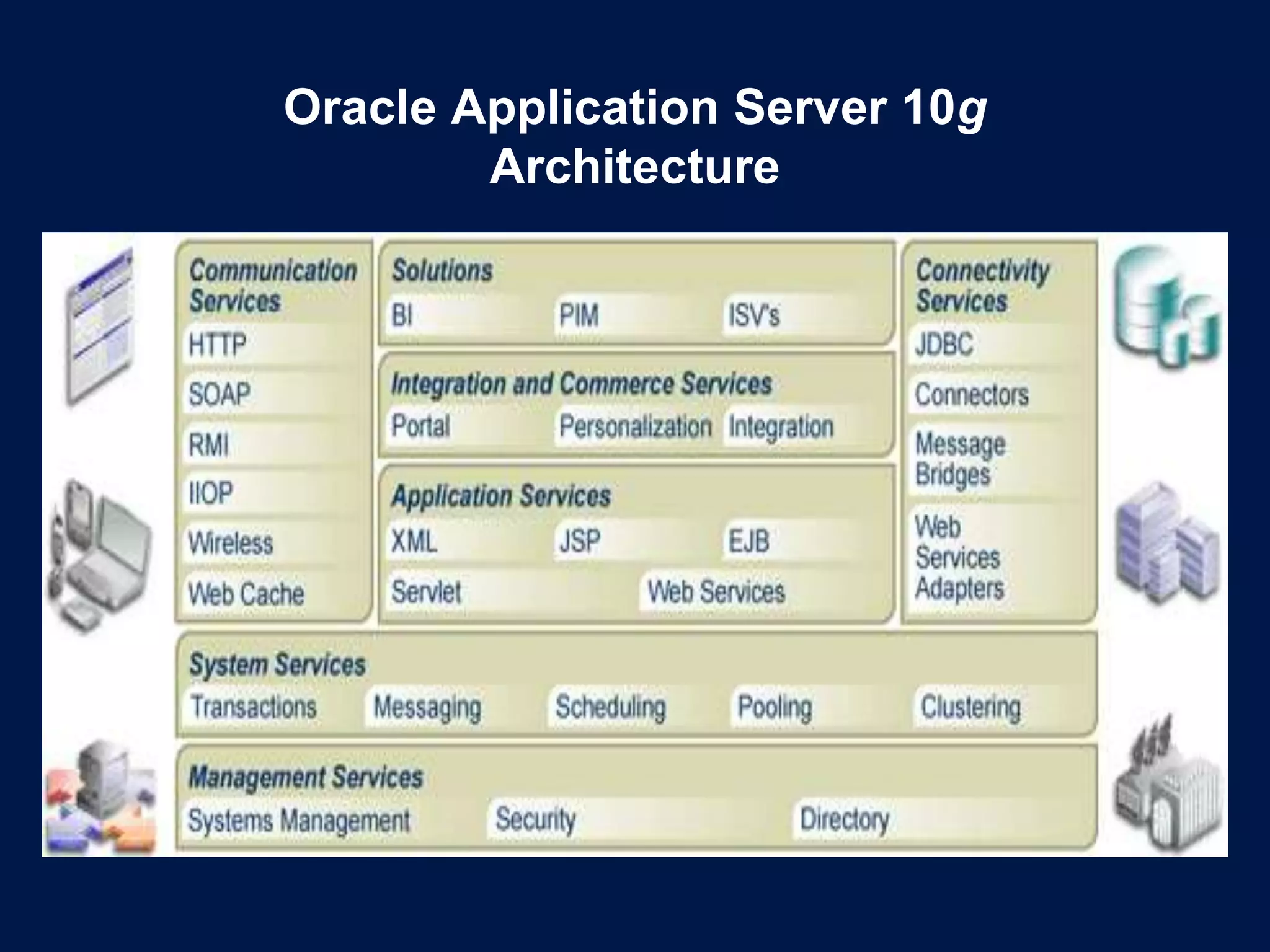 Oracle Application Server 10g Architecture

Communication Services
HTTP
SOAP
RMI
IIOP
Wireless
Web Cache

Solutions
BI
PIM
ISV's

Integration and Commerce Services
Portal
Personalization
Integration

Application Services
XML
JSP
EJB
Servlet
Web Services

Connectivity Services
JDBC
Connectors
Message Bridges
Web Services Adapters

System Services
Transactions
Messaging
Scheduling
Pooling
Clustering

Management Services
Systems Management
Security
Directory